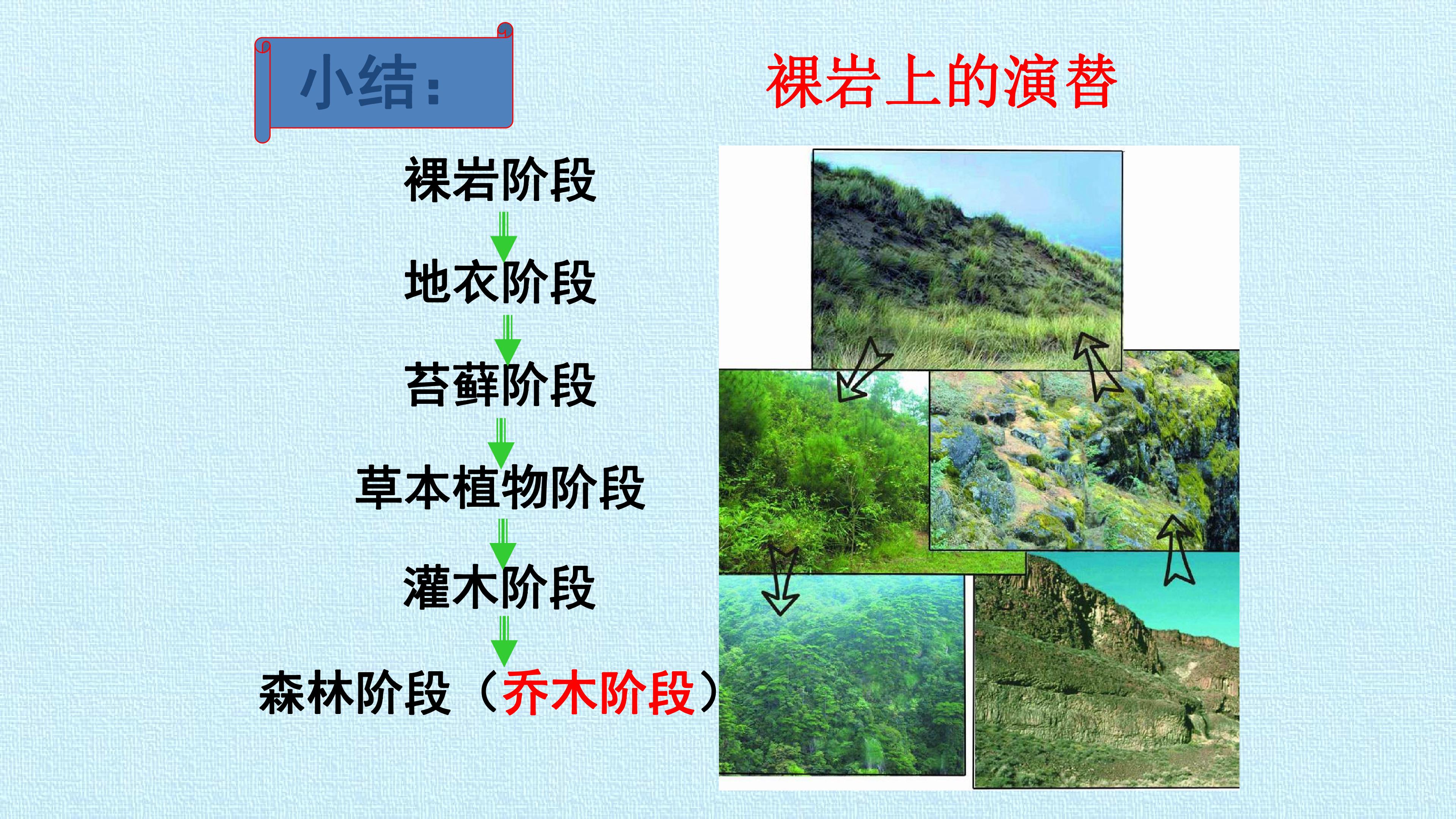 小结:

裸岩阶段

地衣阶段

苔藓阶段

草本植物阶段

灌木阶段

森林阶段（乔木阶段）

裸岩上的演替